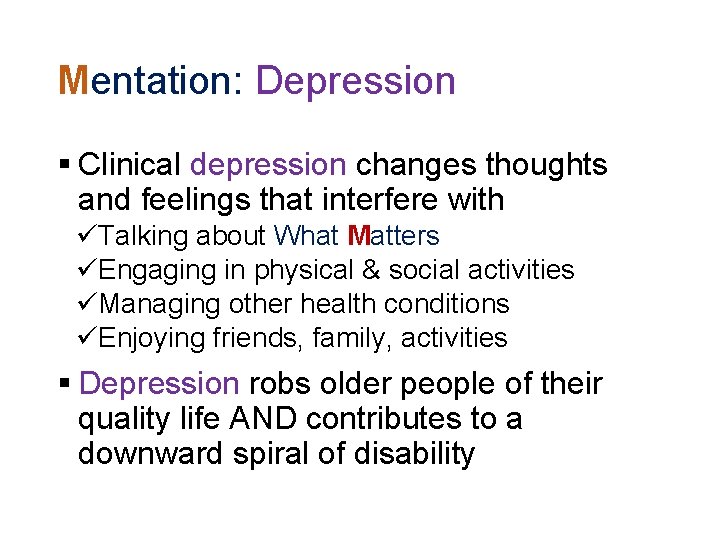 Mentation: Depression

▪ Clinical depression changes thoughts and feelings that interfere with
✓Talking about What Matters
✓Engaging in physical & social activities
✓Managing other health conditions
✓Enjoying friends, family, activities

▪ Depression robs older people of their quality life AND contributes to a downward spiral of disability